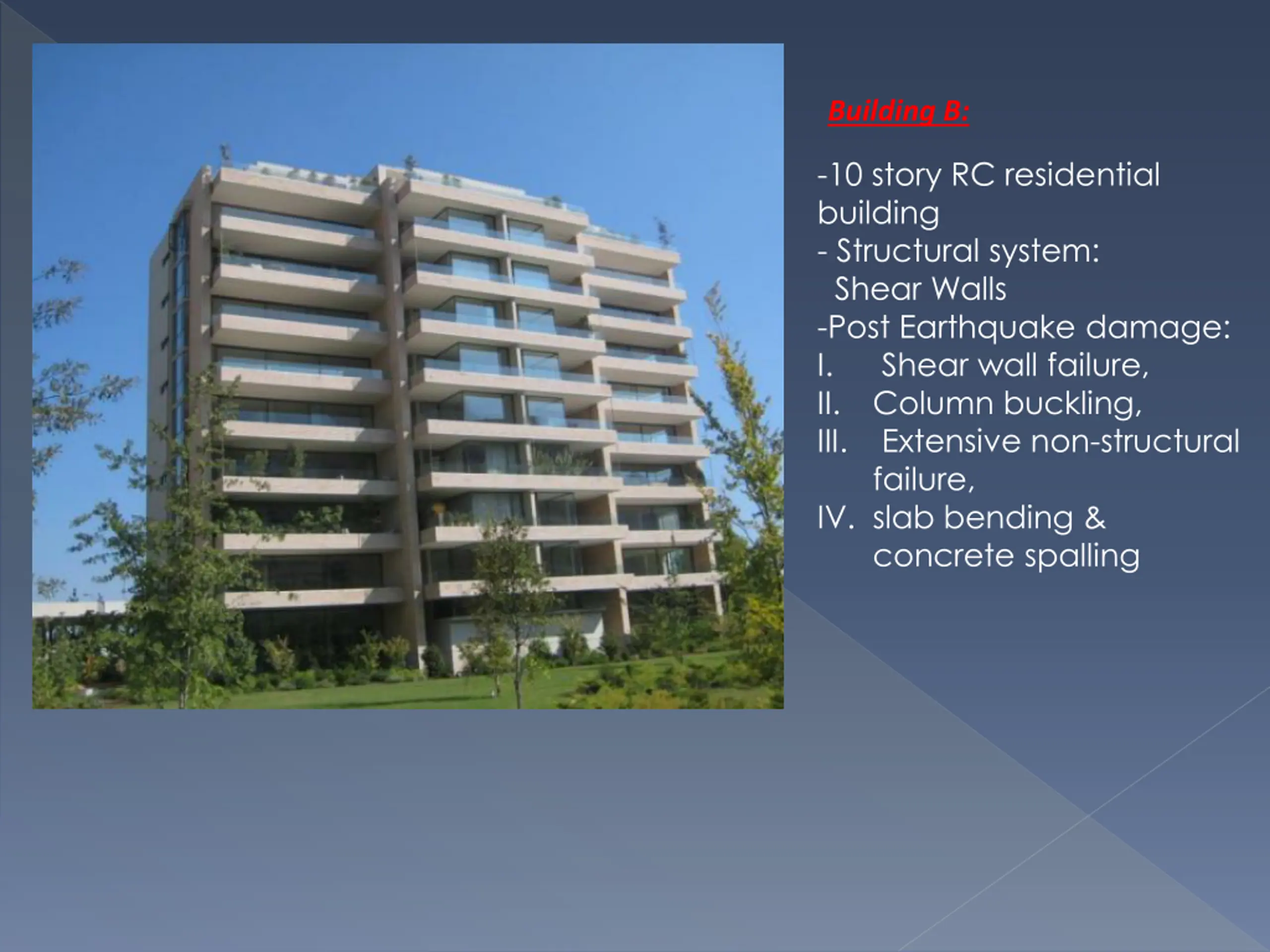 Building B:

-10 story RC residential building
- Structural system:
Shear Walls
-Post Earthquake damage:
I. Shear wall failure,
II. Column buckling,
III. Extensive non-structural failure,
IV. slab bending & concrete spalling